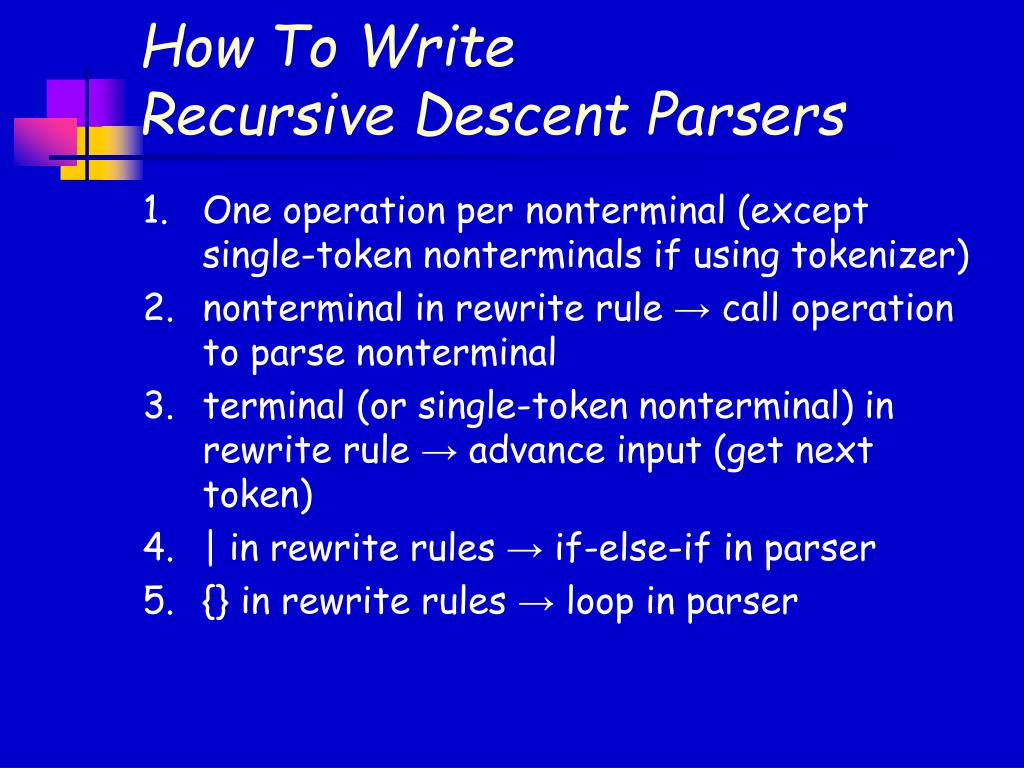 How To Write
Recursive Descent Parsers

1. One operation per nonterminal (except single-token nonterminals if using tokenizer)
2. nonterminal in rewrite rule → call operation to parse nonterminal
3. terminal (or single-token nonterminal) in rewrite rule → advance input (get next token)
4. | in rewrite rules → if-else-if in parser
5. {} in rewrite rules → loop in parser